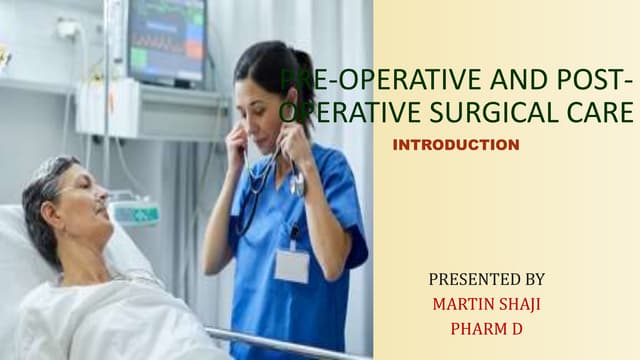 PRE-OPERATIVE AND POST-OPERATIVE SURGICAL CARE

INTRODUCTION

PRESENTED BY
MARTIN SHAJI
PHARM D